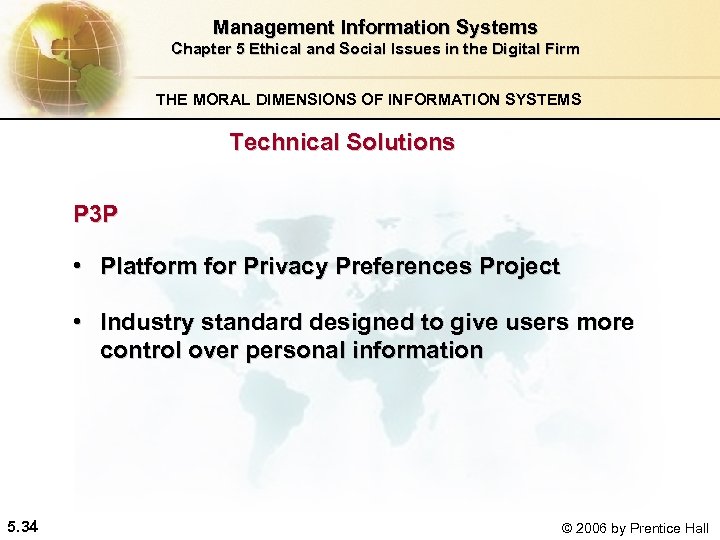 Management Information Systems
Chapter 5 Ethical and Social Issues in the Digital Firm

THE MORAL DIMENSIONS OF INFORMATION SYSTEMS

Technical Solutions

P3P

• Platform for Privacy Preferences Project

• Industry standard designed to give users more control over personal information

5.34

© 2006 by Prentice Hall